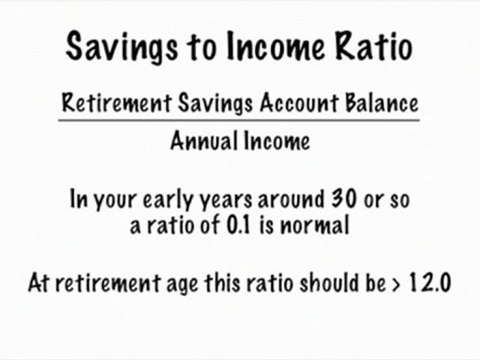 Savings to Income Ratio

$\frac{\text{Retirement Savings Account Balance}}{\text{Annual Income}}$

In your early years around 30 or so a ratio of 0.1 is normal

At retirement age this ratio should be > 12.0